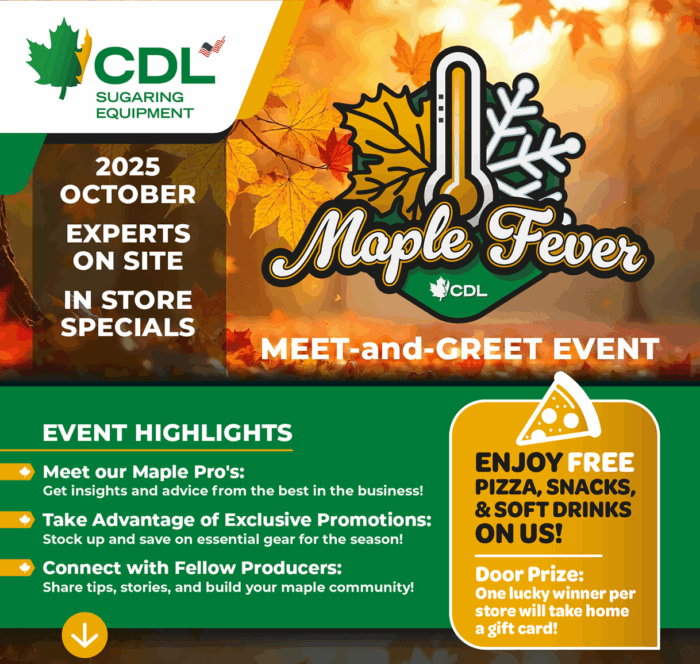 CDL
SUGARING EQUIPMENT

2025 OCTOBER

EXPERTS ON SITE

IN STORE SPECIALS

Maple Fever
CDL

MEET-and-GREET EVENT

EVENT HIGHLIGHTS

Meet our Maple Pro's:
Get insights and advice from the best in the business!

Take Advantage of Exclusive Promotions:
Stock up and save on essential gear for the season!

Connect with Fellow Producers:
Share tips, stories, and build your maple community!

ENJOY FREE PIZZA, SNACKS, & SOFT DRINKS ON US!

Door Prize:
One lucky winner per store will take home a gift card!